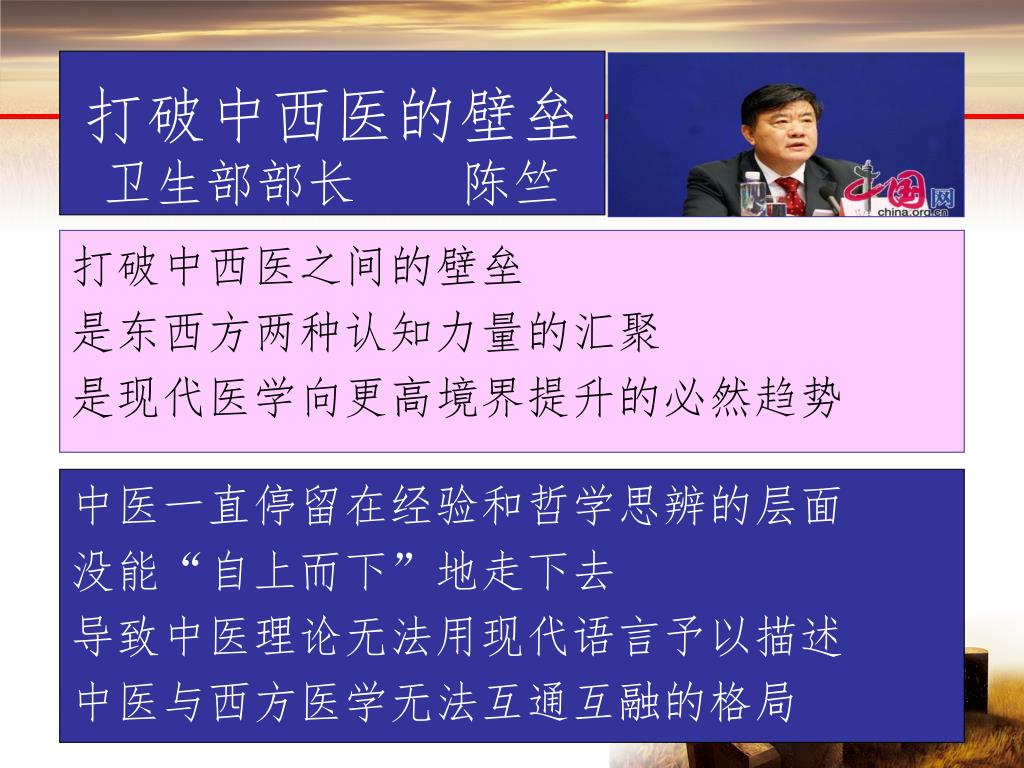 打破中西医的壁垒
卫生部部长　　陈竺

中国网
china.org.cn

打破中西医之间的壁垒
是东西方两种认知力量的汇聚
是现代医学向更高境界提升的必然趋势

中医一直停留在经验和哲学思辨的层面
没能“自上而下”地走下去
导致中医理论无法用现代语言予以描述
中医与西方医学无法互通互融的格局